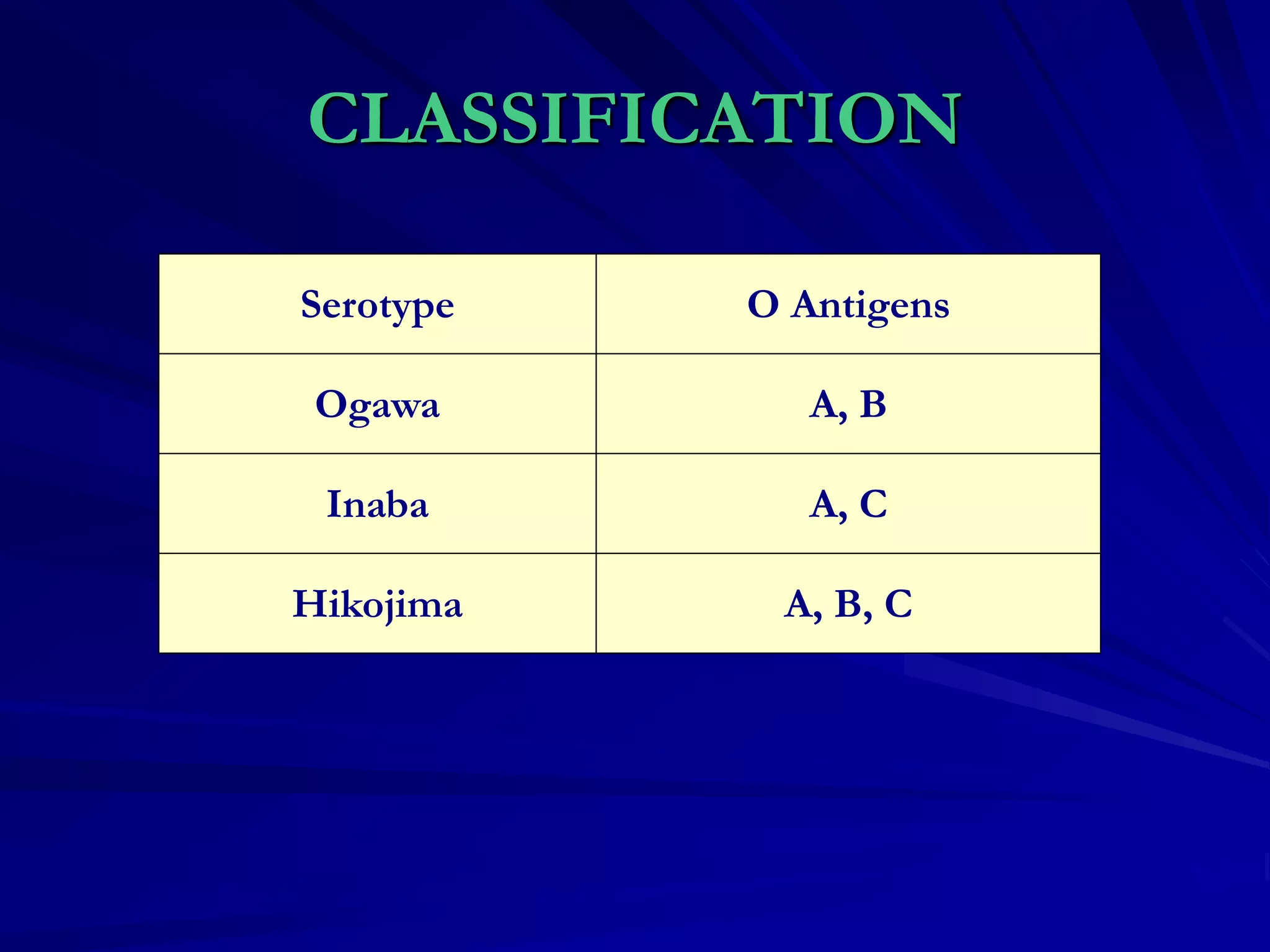 CLASSIFICATION

| Serotype | O Antigens |
|---|---|
| Ogawa | A, B |
| Inaba | A, C |
| Hikojima | A, B, C |